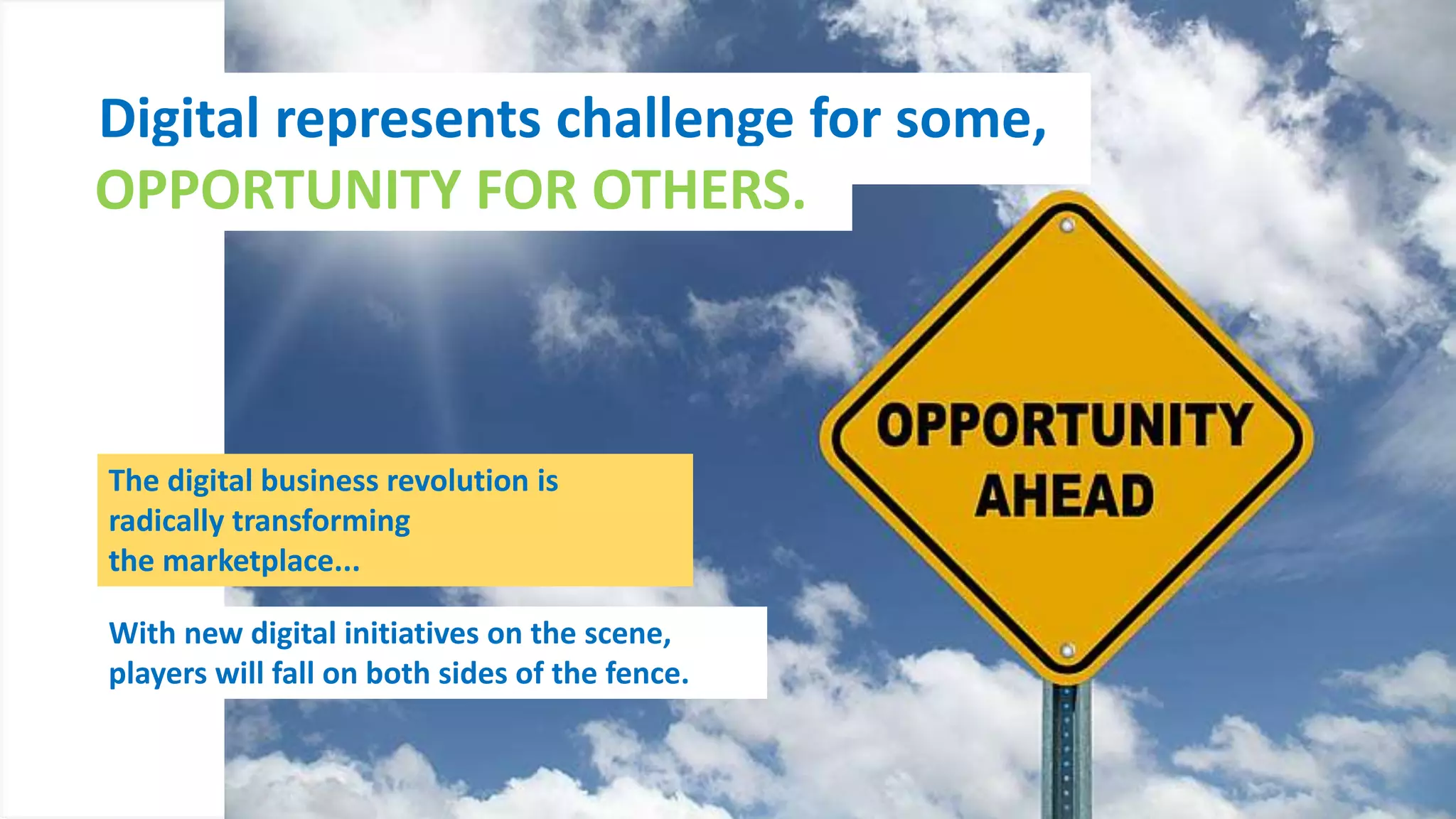 Digital represents challenge for some,
OPPORTUNITY FOR OTHERS.

The digital business revolution is radically transforming the marketplace...

With new digital initiatives on the scene, players will fall on both sides of the fence.

OPPORTUNITY AHEAD